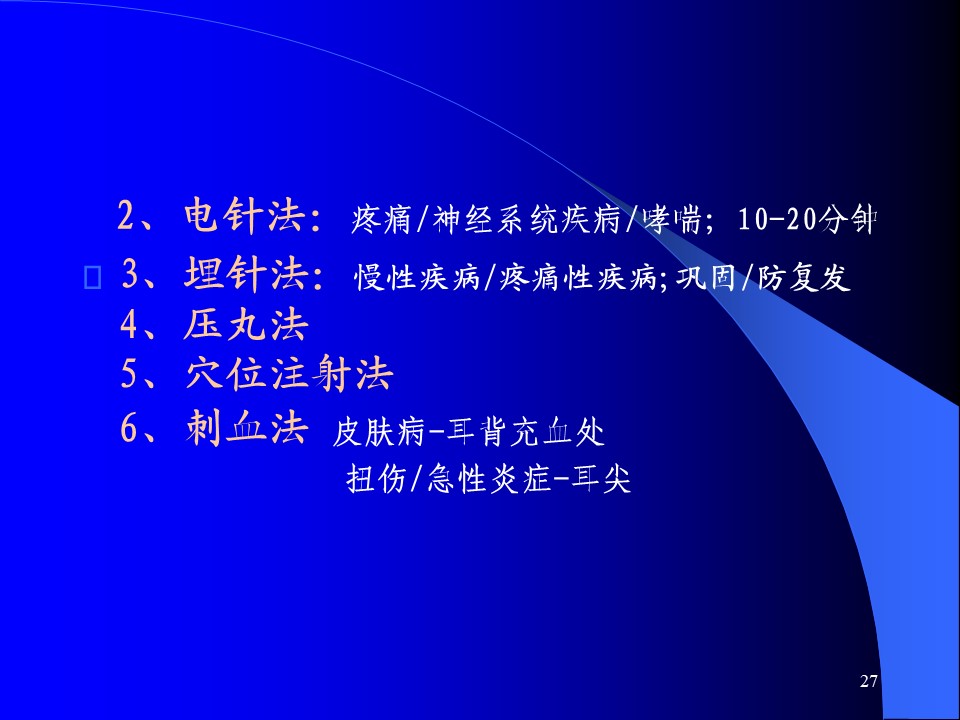 2、电针法：疼痛/神经系统疾病/哮喘；10-20分钟

3、埋针法：慢性疾病/疼痛性疾病;巩固/防复发

4、压丸法

5、穴位注射法

6、刺血法 皮肤病-耳背充血处

扭伤/急性炎症-耳尖

27